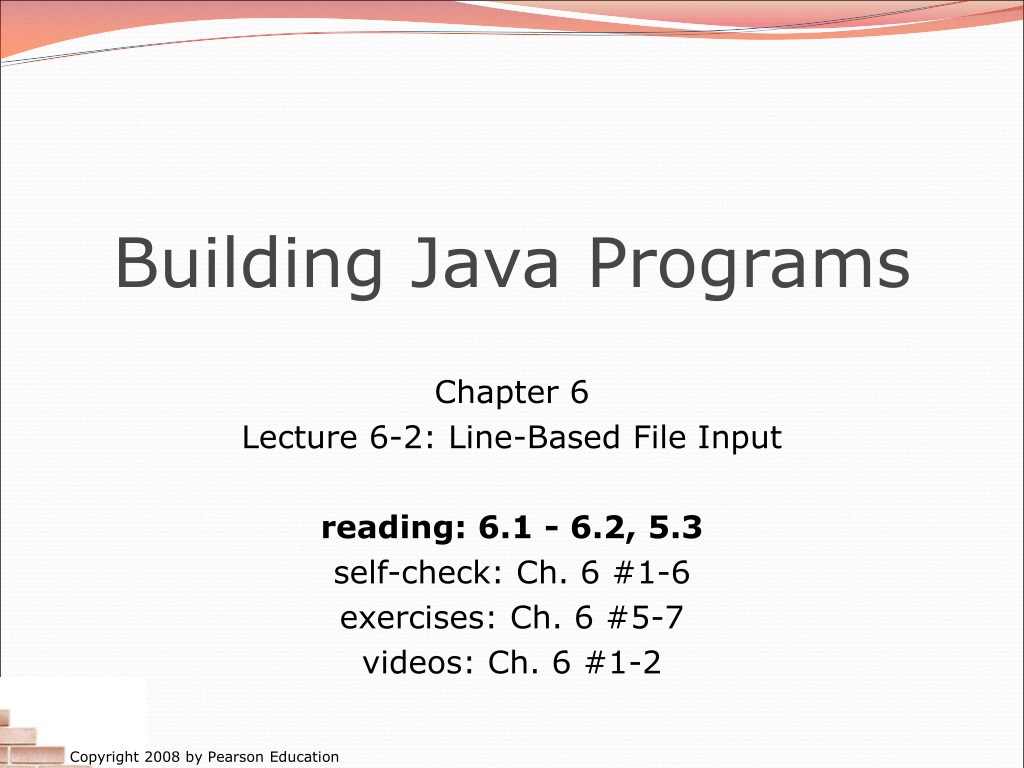 Building Java Programs

Chapter 6
Lecture 6-2: Line-Based File Input

reading: 6.1 - 6.2, 5.3
self-check: Ch. 6 #1-6
exercises: Ch. 6 #5-7
videos: Ch. 6 #1-2

Copyright 2008 by Pearson Education